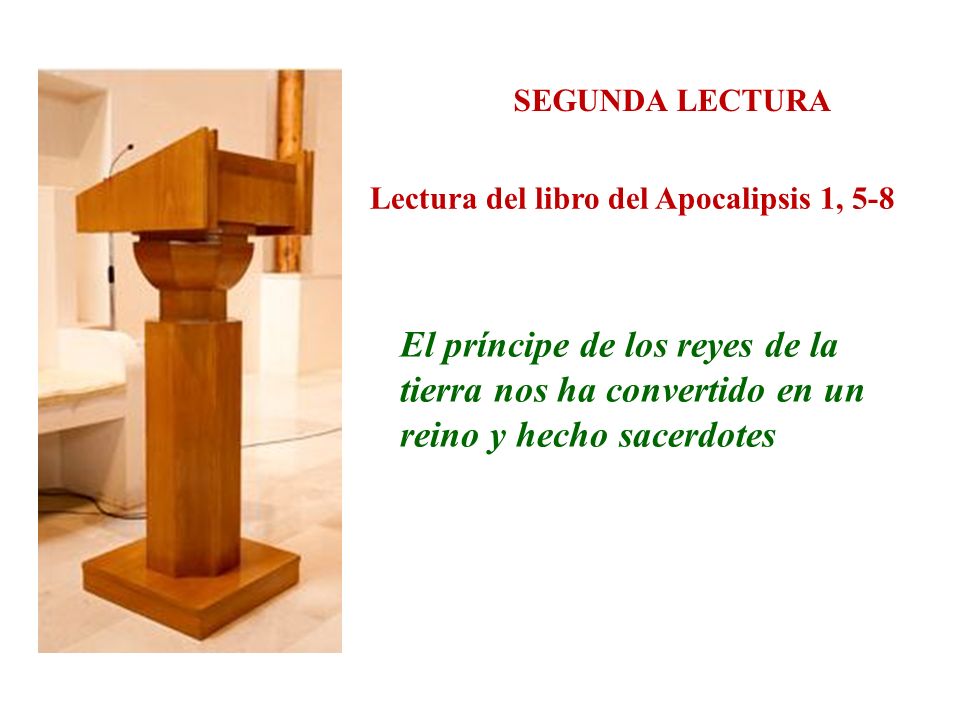 SEGUNDA LECTURA

Lectura del libro del Apocalipsis 1, 5-8

El príncipe de los reyes de la tierra nos ha convertido en un reino y hecho sacerdotes